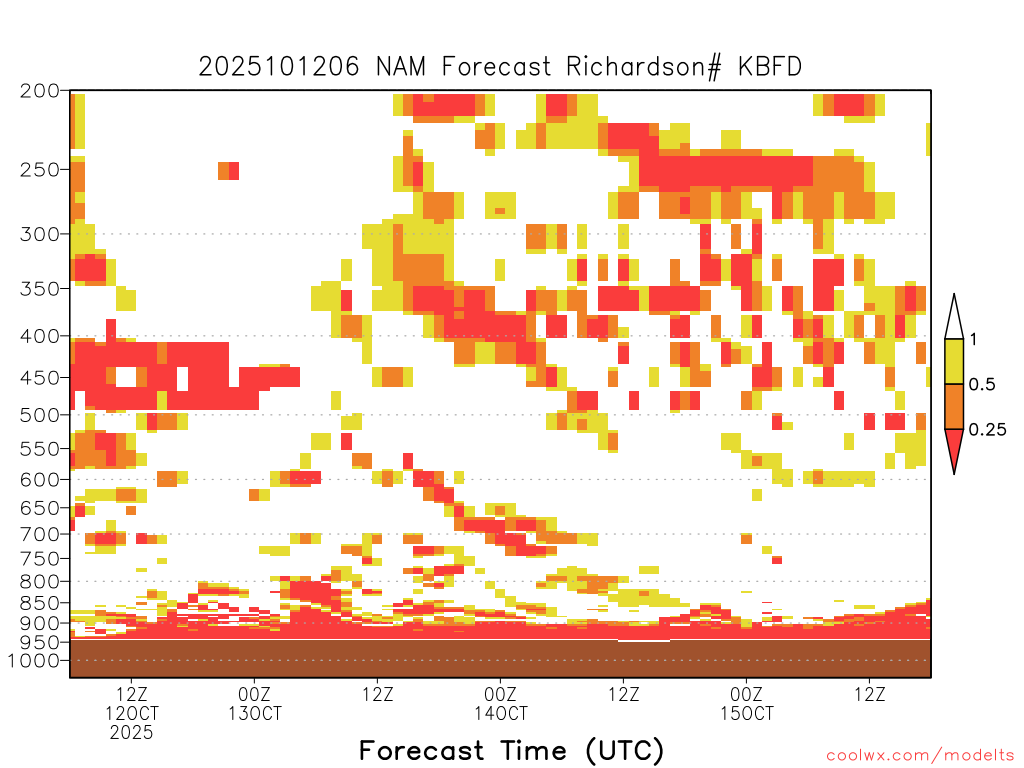 2025101206 NAM Forecast Richardson# KBFD

200
250
300
350
400
450
500
550
600
650
700
750
800
850
900
950
1000

1
0.5
0.25

12Z
12OCT
2025
00Z
13OCT
12Z
00Z
14OCT
12Z
00Z
15OCT
12Z

Forecast Time (UTC)

coolwx.com/modelts